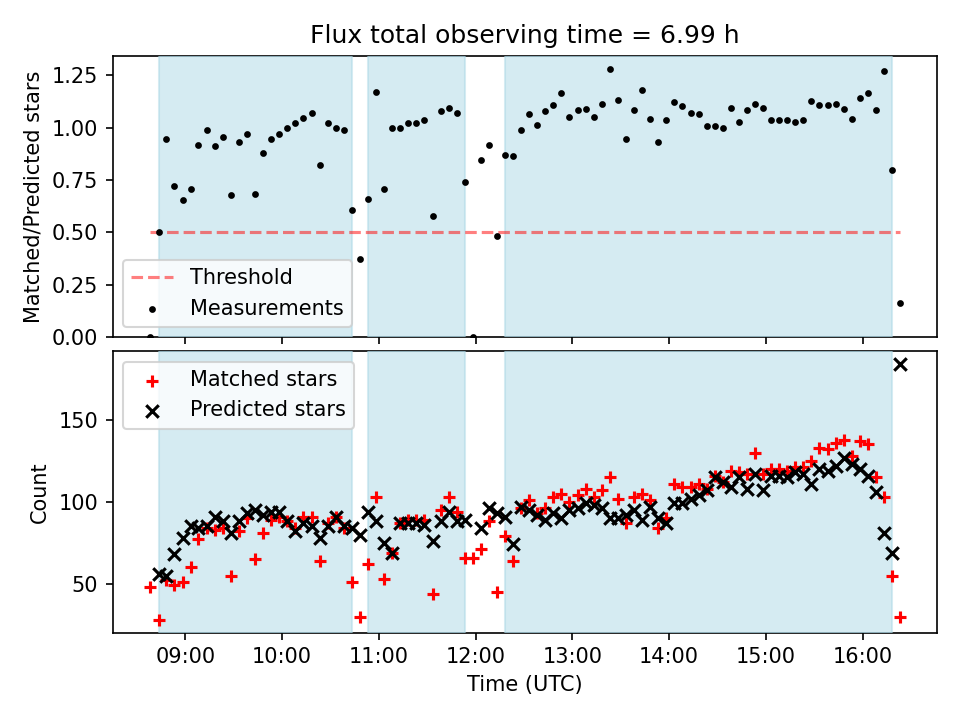 Flux total observing time = 6.99 h

Matched/Predicted stars

1.25
1.00
0.75
0.50
0.25
0.00

Threshold
Measurements

Matched stars
Predicted stars

Count

150
100
50

09:00
10:00
11:00
12:00
13:00
14:00
15:00
16:00

Time (UTC)